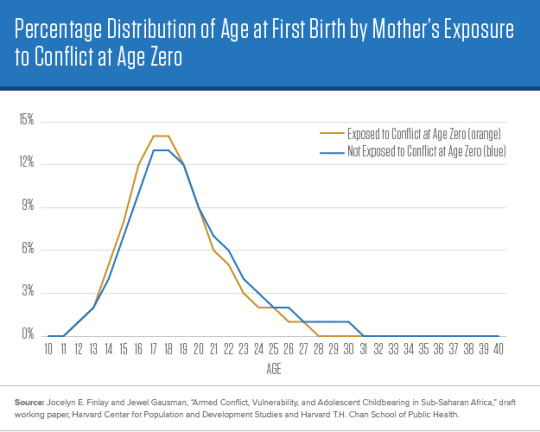 Percentage Distribution of Age at First Birth by Mother's Exposure to Conflict at Age Zero

15%
12%
9%
6%
3%
0%

Exposed to Conflict at Age Zero (orange)
Not Exposed to Conflict at Age Zero (blue)

10 11 12 13 14 15 16 17 18 19 20 21 22 23 24 25 26 27 28 29 30 31 32 33 34 35 36 37 38 39 40

AGE

Source: Jocelyn E. Finlay and Jewel Gausman, "Armed Conflict, Vulnerability, and Adolescent Childbearing in Sub-Saharan Africa," draft working paper, Harvard Center for Population and Development Studies and Harvard T.H. Chan School of Public Health.